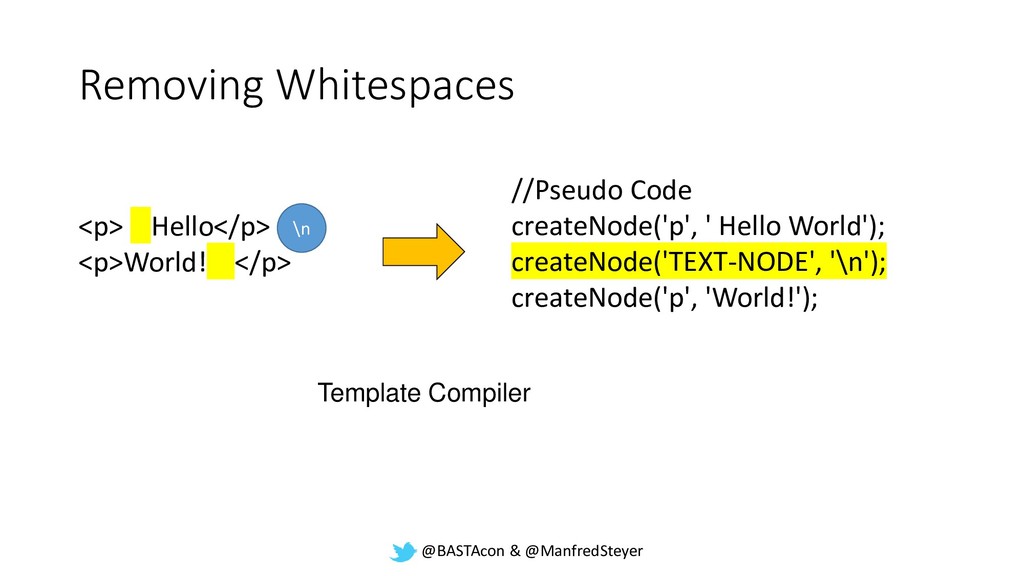 Removing Whitespaces

<p> Hello</p> \n
<p>World! </p>

//Pseudo Code
createNode('p', ' Hello World');
createNode('TEXT-NODE', '\n');
createNode('p', 'World!');

Template Compiler

@BASTAcon & @ManfredSteyer